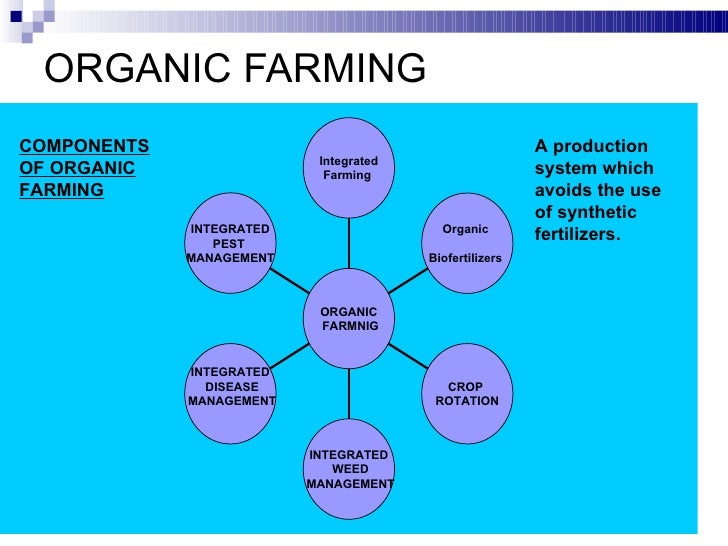 ORGANIC FARMING

COMPONENTS OF ORGANIC FARMING

Integrated Farming

INTEGRATED PEST MANAGEMENT

Organic

Biofertilizers

ORGANIC FARMNIG

INTEGRATED DISEASE MANAGEMENT

CROP ROTATION

INTEGRATED WEED MANAGEMENT

A production system which avoids the use of synthetic fertilizers.